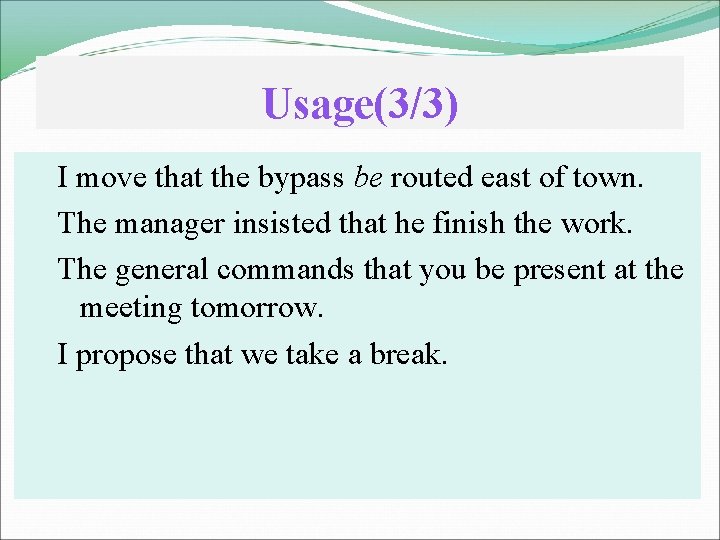 Usage(3/3)

I move that the bypass be routed east of town.

The manager insisted that he finish the work.

The general commands that you be present at the meeting tomorrow.

I propose that we take a break.